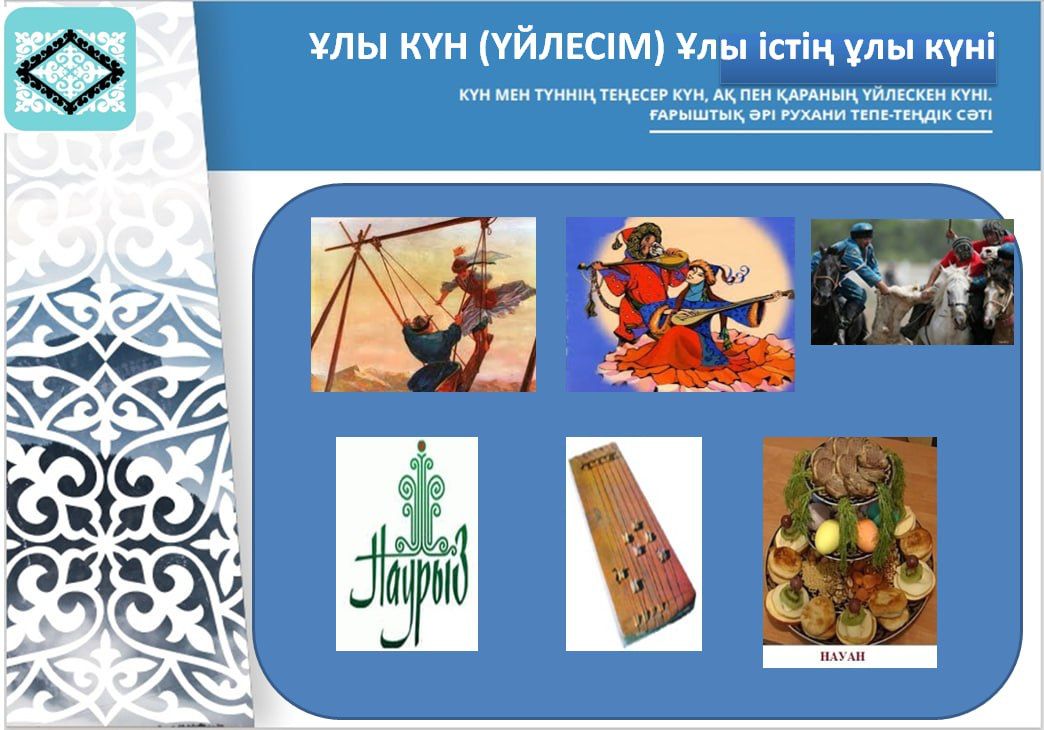 ҰЛЫ КҮН (ҮЙЛЕСІМ) Ұлы істің ұлы күні

КҮН МЕН ТҮННІҢ ТЕҢЕСЕР КҮН, АҚ ПЕН ҚАРАНЫҢ ҮЙЛЕСКЕН КҮНІ. ҒАРЫШТЫҚ ӘРІ РУХАНИ ТЕПЕ-ТЕҢДІК СӘТІ

Наурыз

НАУАН